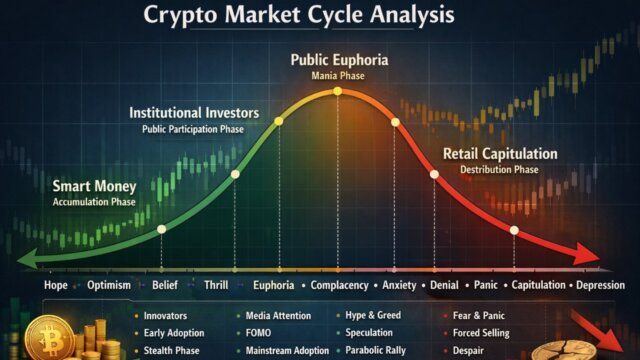 Crypto Market Cycle Analysis

Public Euphoria
Mania Phase

Institutional Investors
Public Participation Phase

Retail Capitulation
Destribution Phase

Smart Money
Accumulation Phase

Hope • Optimism • Belief • Thrill • Euphoria • Complacency • Anxiety • Denial • Panic • Capitulation • Depression

• Innovators
• Early Adoption
• Stealth Phase

• Media Attention
• FOMO
• Mainstream Adoption

• Hype & Greed
• Speculation
• Parabolic Rally

• Fear & Panic
• Forced Selling
• Despair